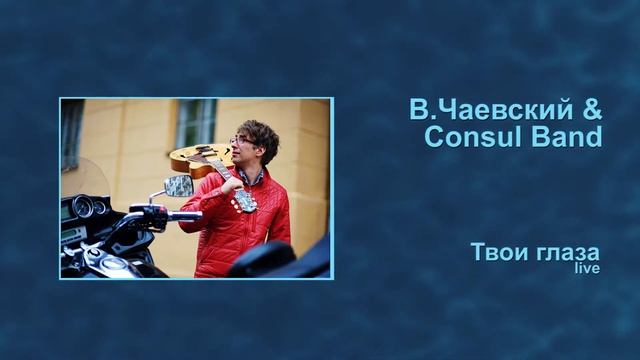 В.Чаевский &
Consul Band

Твои глаза
live